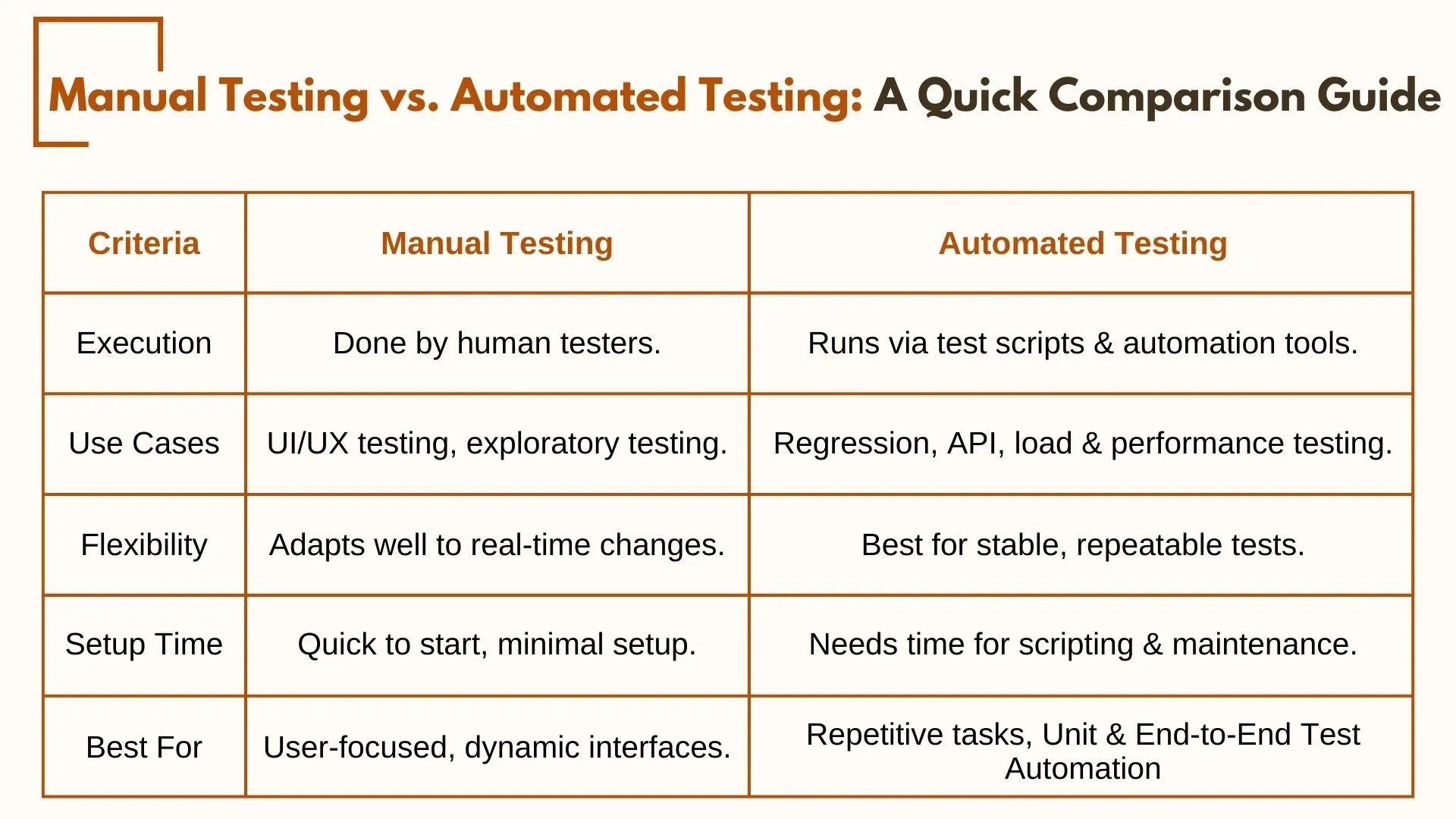 Manual Testing vs. Automated Testing: A Quick Comparison Guide

| Criteria | Manual Testing | Automated Testing |
|---|---|---|
| Execution | Done by human testers. | Runs via test scripts & automation tools. |
| Use Cases | UI/UX testing, exploratory testing. | Regression, API, load & performance testing. |
| Flexibility | Adapts well to real-time changes. | Best for stable, repeatable tests. |
| Setup Time | Quick to start, minimal setup. | Needs time for scripting & maintenance. |
| Best For | User-focused, dynamic interfaces. | Repetitive tasks, Unit & End-to-End Test Automation |